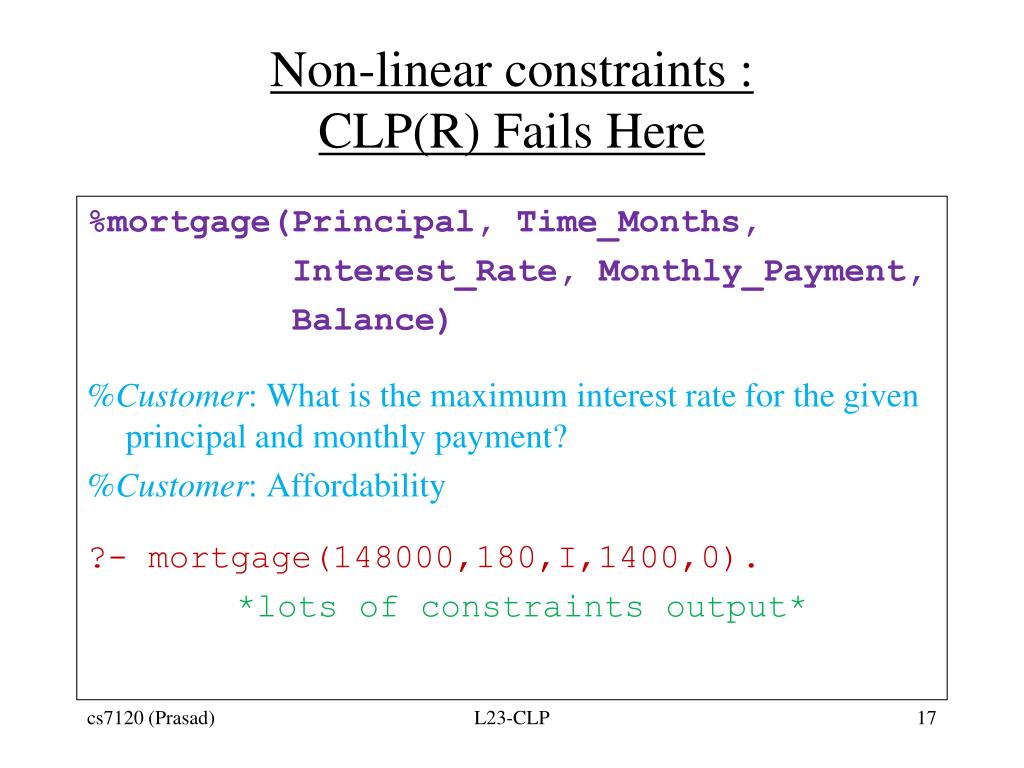 Non-linear constraints :
CLP(R) Fails Here

%mortgage(Principal, Time_Months,
Interest_Rate, Monthly_Payment,
Balance)

%Customer: What is the maximum interest rate for the given principal and monthly payment?
%Customer: Affordability

?- mortgage(148000,180,I,1400,0).
*lots of constraints output*

cs7120 (Prasad)

L23-CLP

17